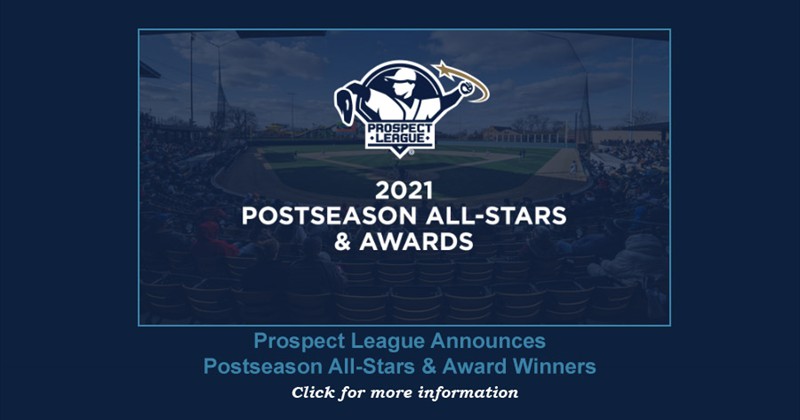 PROSPECT LEAGUE

2021
POSTSEASON ALL-STARS
& AWARDS

Prospect League Announces
Postseason All-Stars & Award Winners
Click for more information